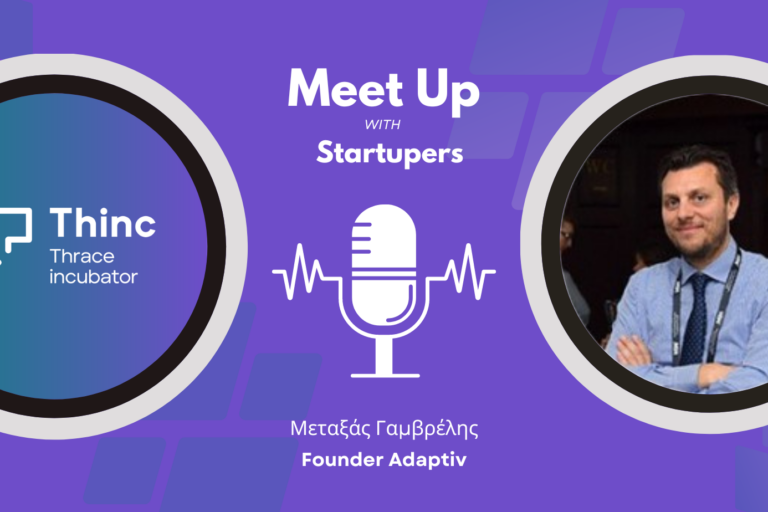 Thinc
Thrace
incubator

Meet Up
WITH
Startupers

Μεταξάς Γαμβρέλης
Founder Adaptiv